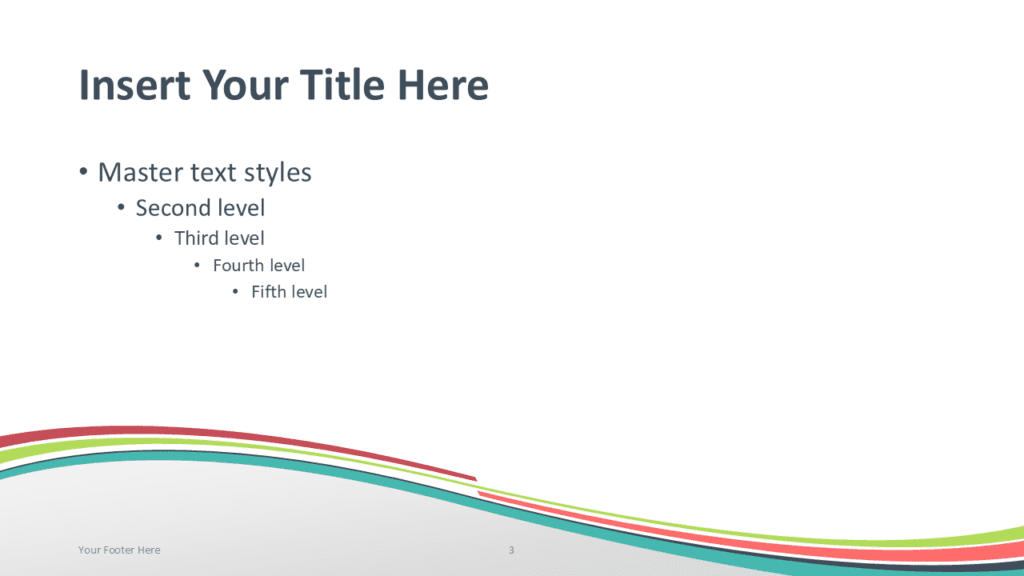 Insert Your Title Here

• Master text styles
  • Second level
    • Third level
      • Fourth level
        • Fifth level

Your Footer Here

3